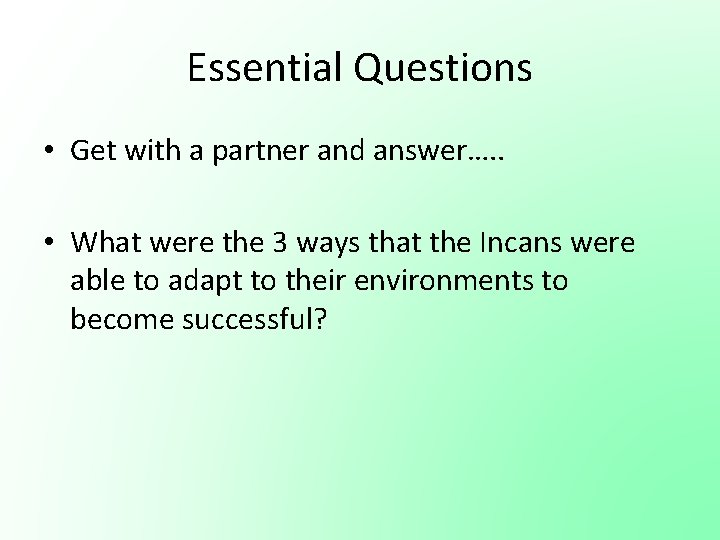 Essential Questions

• Get with a partner and answer…..

• What were the 3 ways that the Incans were able to adapt to their environments to become successful?